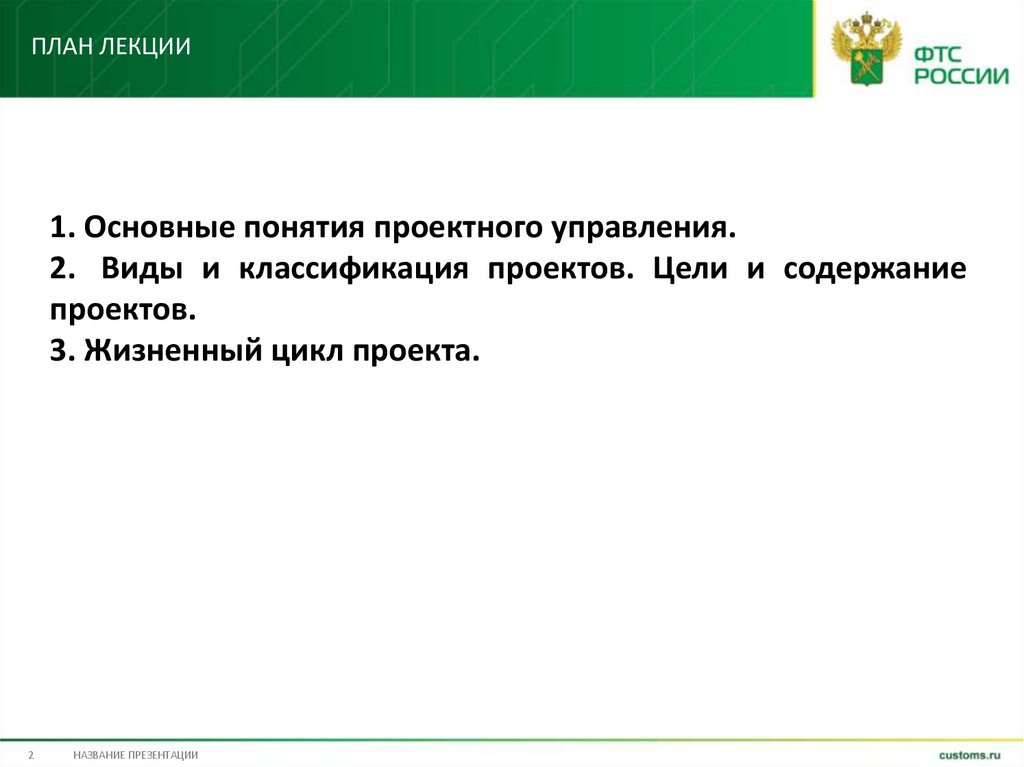 ПЛАН ЛЕКЦИИ

ФТС РОССИИ

1. Основные понятия проектного управления.
2. Виды и классификация проектов. Цели и содержание проектов.
3. Жизненный цикл проекта.

2 НАЗВАНИЕ ПРЕЗЕНТАЦИИ customs.ru